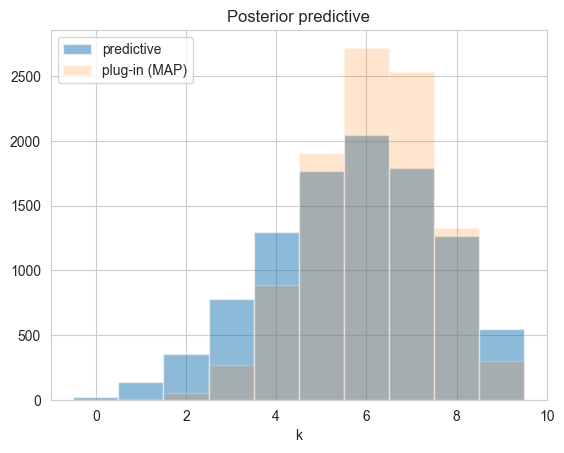 Posterior predictive

predictive
plug-in (MAP)

2500
2000
1500
1000
500
0

0
2
4
6
8
10
k